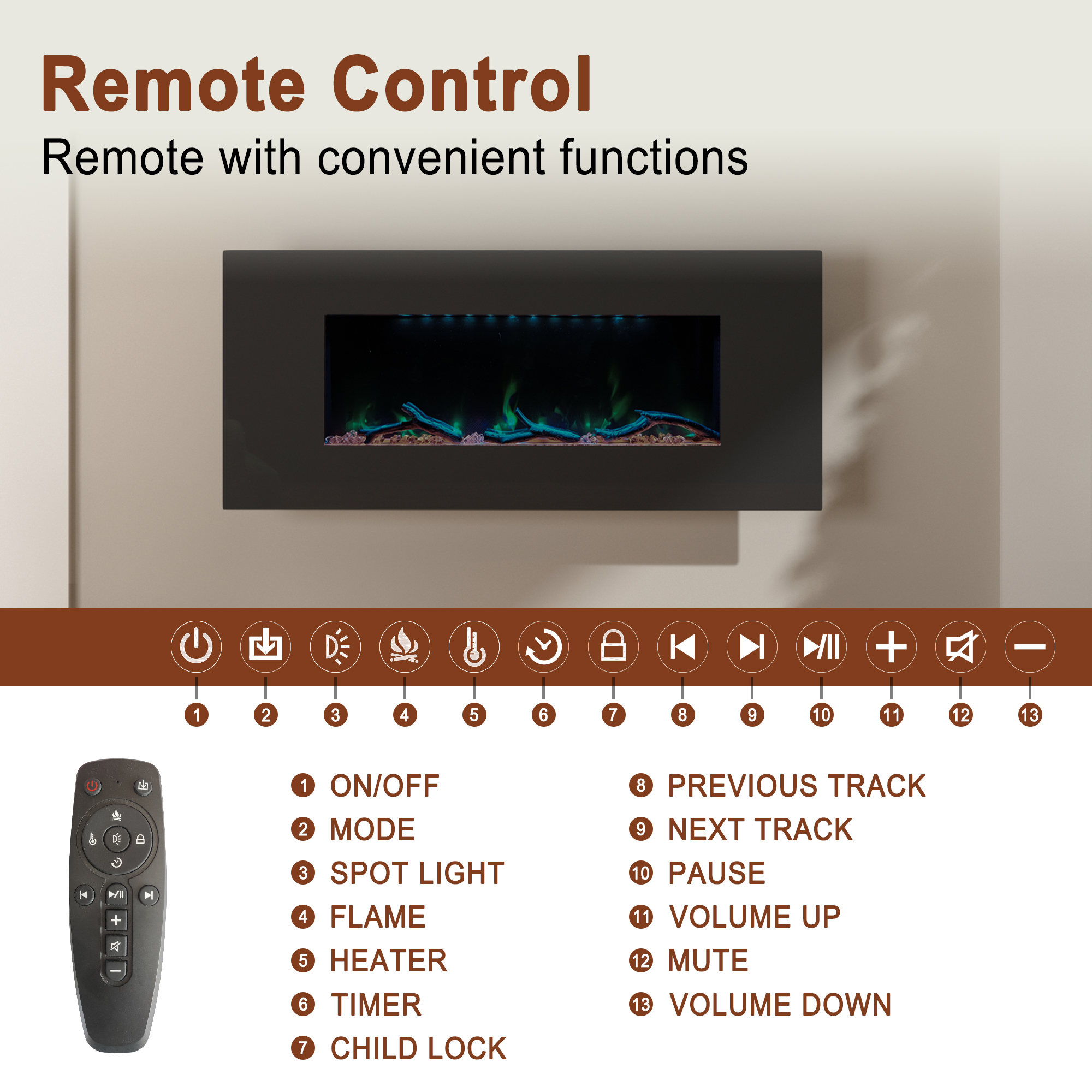 Remote Control
Remote with convenient functions

1 2 3 4 5 6 7 8 9 10 11 12 13

1 ON/OFF
2 MODE
3 SPOT LIGHT
4 FLAME
5 HEATER
6 TIMER
7 CHILD LOCK

8 PREVIOUS TRACK
9 NEXT TRACK
10 PAUSE
11 VOLUME UP
12 MUTE
13 VOLUME DOWN